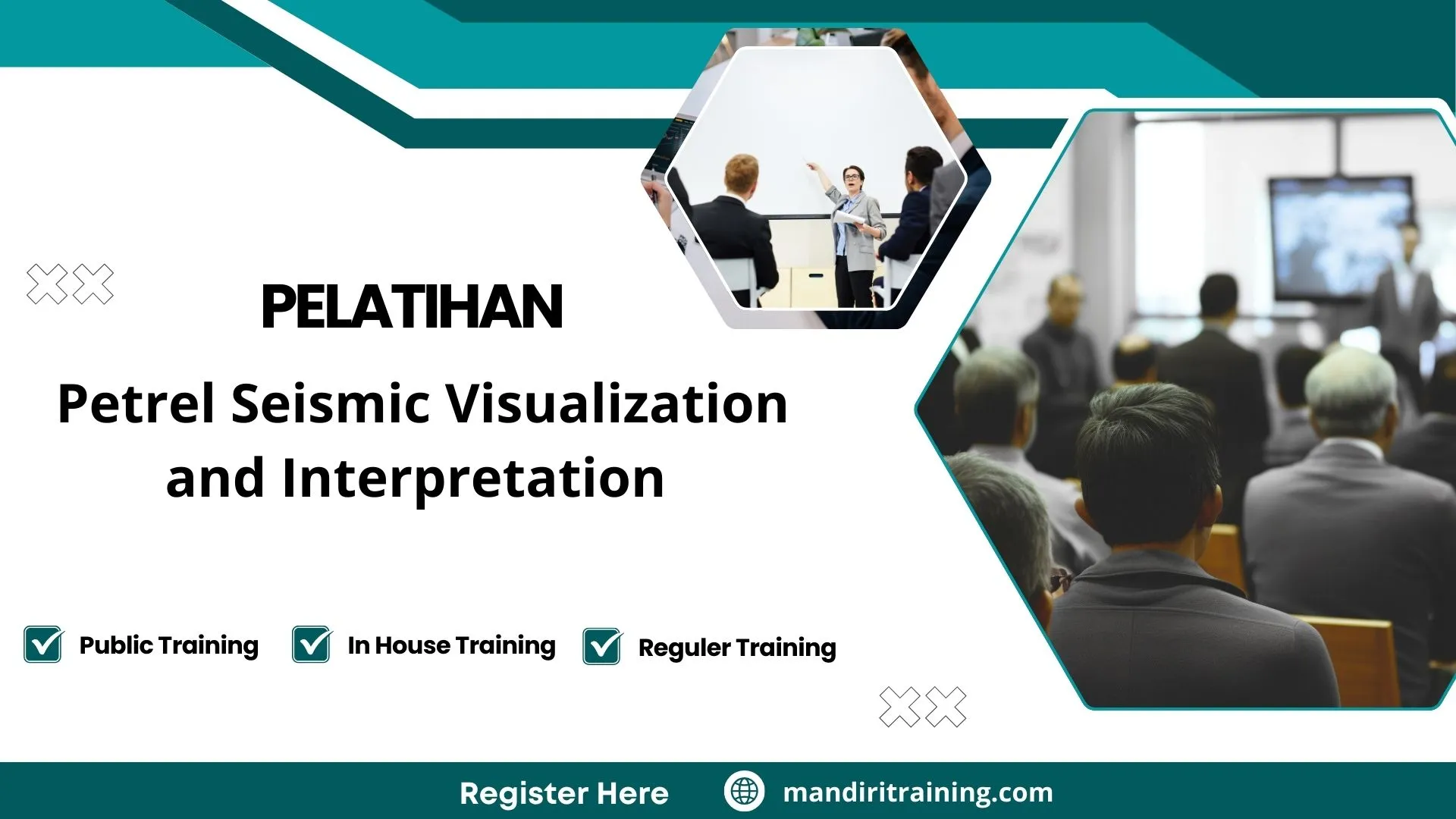 PELATIHAN

Petrel Seismic Visualization and Interpretation

Public Training In House Training Reguler Training

Register Here mandiritraining.com